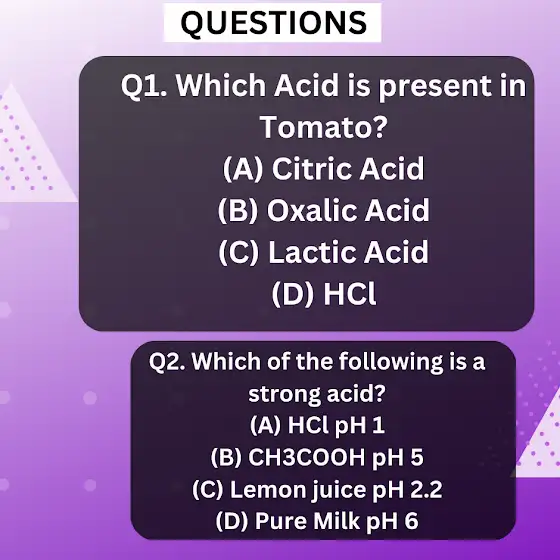 QUESTIONS

Q1. Which Acid is present in Tomato?
(A) Citric Acid
(B) Oxalic Acid
(C) Lactic Acid
(D) HCl

Q2. Which of the following is a strong acid?
(A) HCl pH 1
(B) CH3COOH pH 5
(C) Lemon juice pH 2.2
(D) Pure Milk pH 6